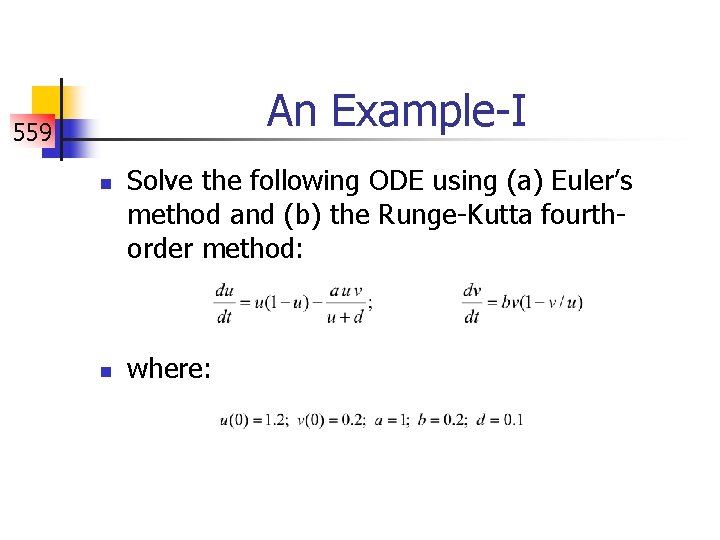 559

An Example-I

Solve the following ODE using (a) Euler's method and (b) the Runge-Kutta fourth-order method:

$\frac{du}{dt} = u(1-u) - \frac{a\,u\,v}{u+d};$  $\frac{dv}{dt} = bv(1 - v/u)$

where:

$u(0) = 1.2;\ v(0) = 0.2;\ a = 1;\ b = 0.2;\ d = 0.1$